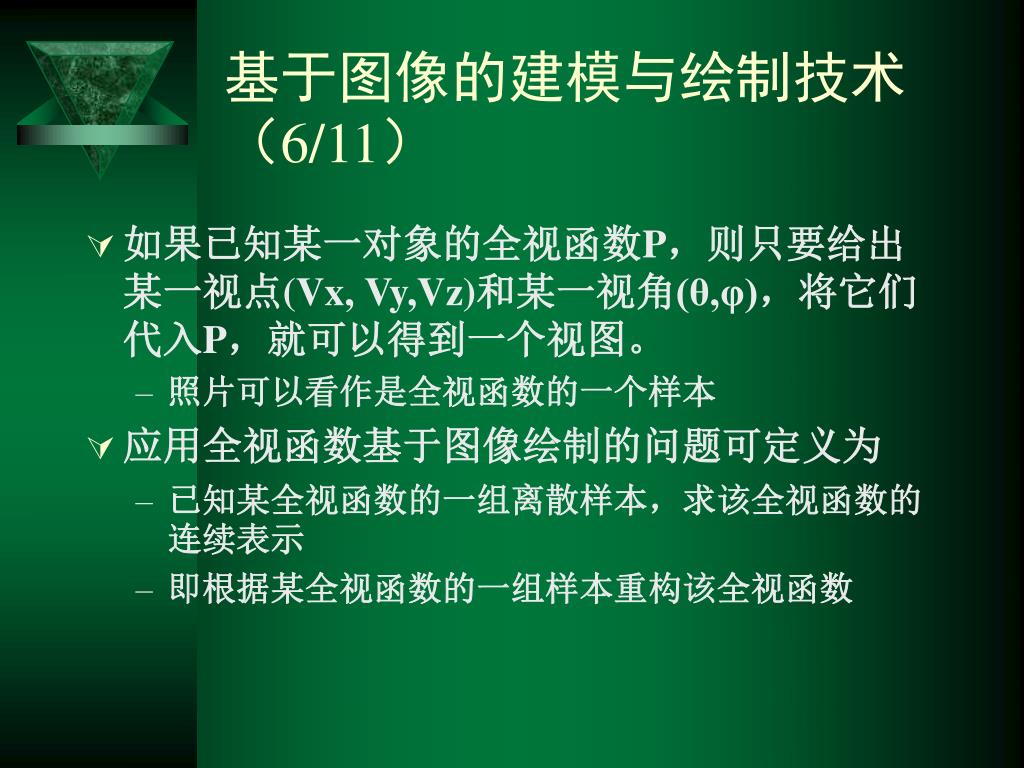 基于图像的建模与绘制技术（6/11）

如果已知某一对象的全视函数P，则只要给出某一视点(Vx, Vy,Vz)和某一视角(θ,φ)，将它们代入P，就可以得到一个视图。

– 照片可以看作是全视函数的一个样本

应用全视函数基于图像绘制的问题可定义为

– 已知某全视函数的一组离散样本，求该全视函数的连续表示

– 即根据某全视函数的一组样本重构该全视函数